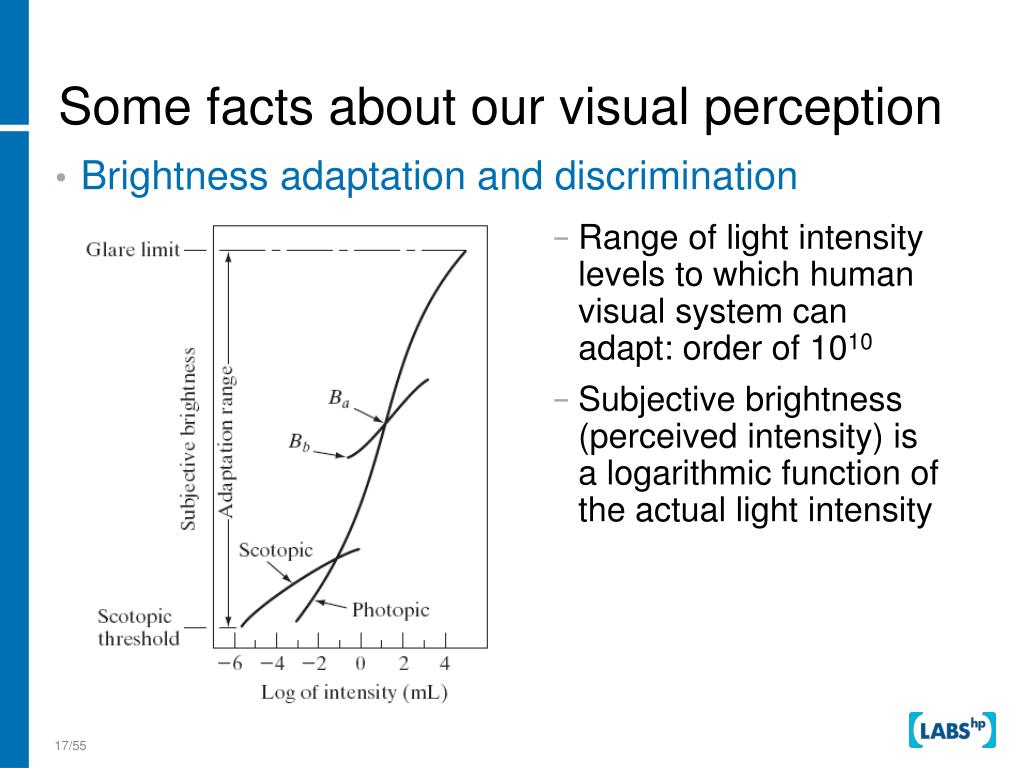 Some facts about our visual perception

• Brightness adaptation and discrimination

Glare limit

Subjective brightness

Adaptation range

$B_a$

$B_b$

Scotopic

Photopic

Scotopic threshold

−6 −4 −2 0 2 4

Log of intensity (mL)

– Range of light intensity levels to which human visual system can adapt: order of $10^{10}$

– Subjective brightness (perceived intensity) is a logarithmic function of the actual light intensity

17/55

LABS hp